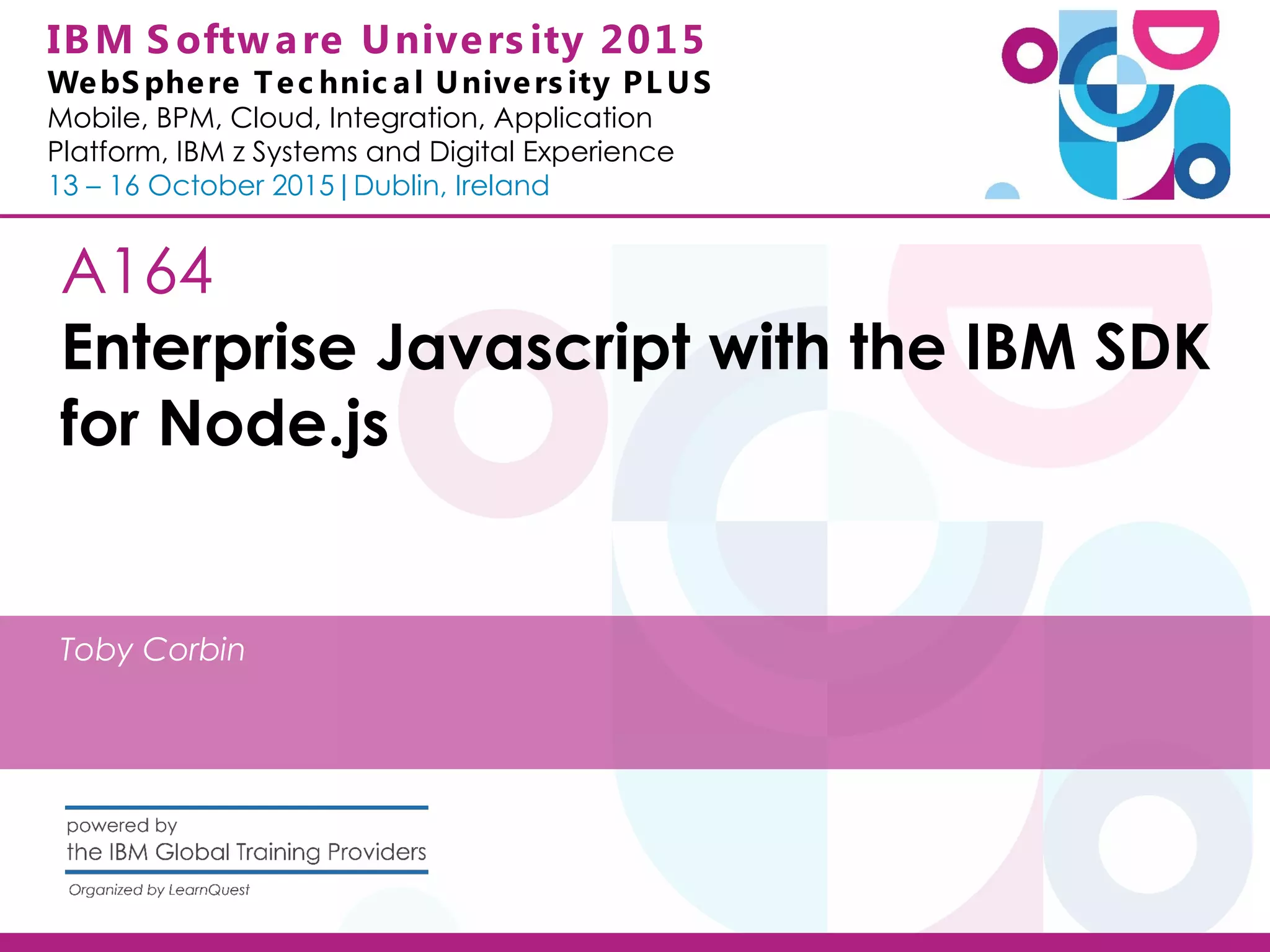 IBM Software University 2015
WebSphere Technical University PLUS
Mobile, BPM, Cloud, Integration, Application Platform, IBM z Systems and Digital Experience
13 – 16 October 2015 | Dublin, Ireland

A164
Enterprise Javascript with the IBM SDK for Node.js

Toby Corbin

powered by
the IBM Global Training Providers
Organized by LearnQuest